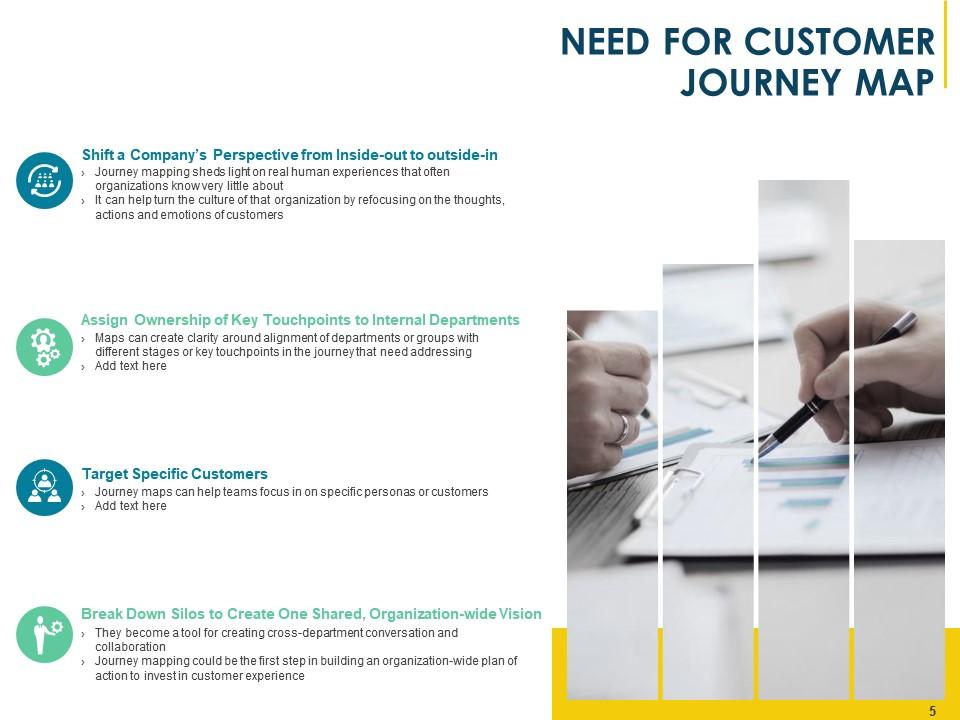 NEED FOR CUSTOMER JOURNEY MAP

Shift a Company's Perspective from Inside-out to outside-in
› Journey mapping sheds light on real human experiences that often organizations know very little about
› It can help turn the culture of that organization by refocusing on the thoughts, actions and emotions of customers

Assign Ownership of Key Touchpoints to Internal Departments
› Maps can create clarity around alignment of departments or groups with different stages or key touchpoints in the journey that need addressing
› Add text here

Target Specific Customers
› Journey maps can help teams focus in on specific personas or customers
› Add text here

Break Down Silos to Create One Shared, Organization-wide Vision
› They become a tool for creating cross-department conversation and collaboration
› Journey mapping could be the first step in building an organization-wide plan of action to invest in customer experience

5